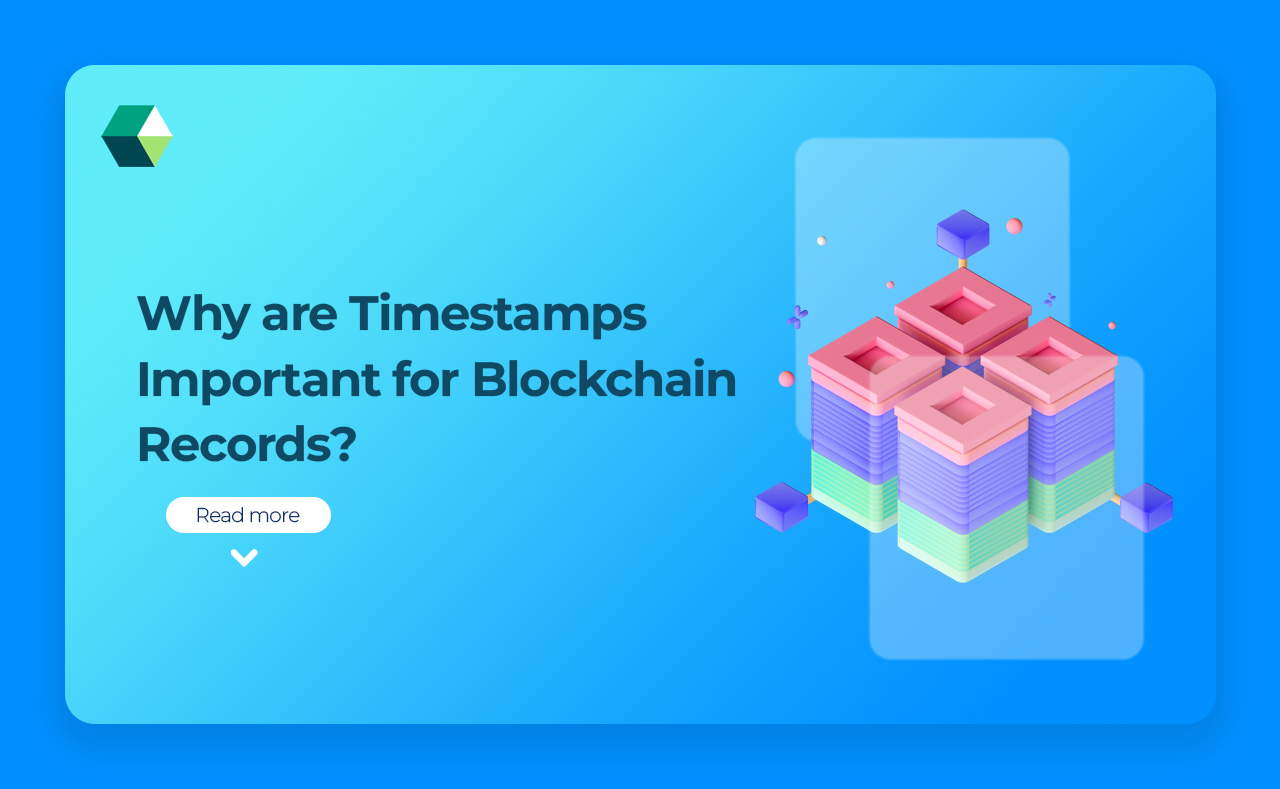 Why are Timestamps Important for Blockchain Records?

Read more